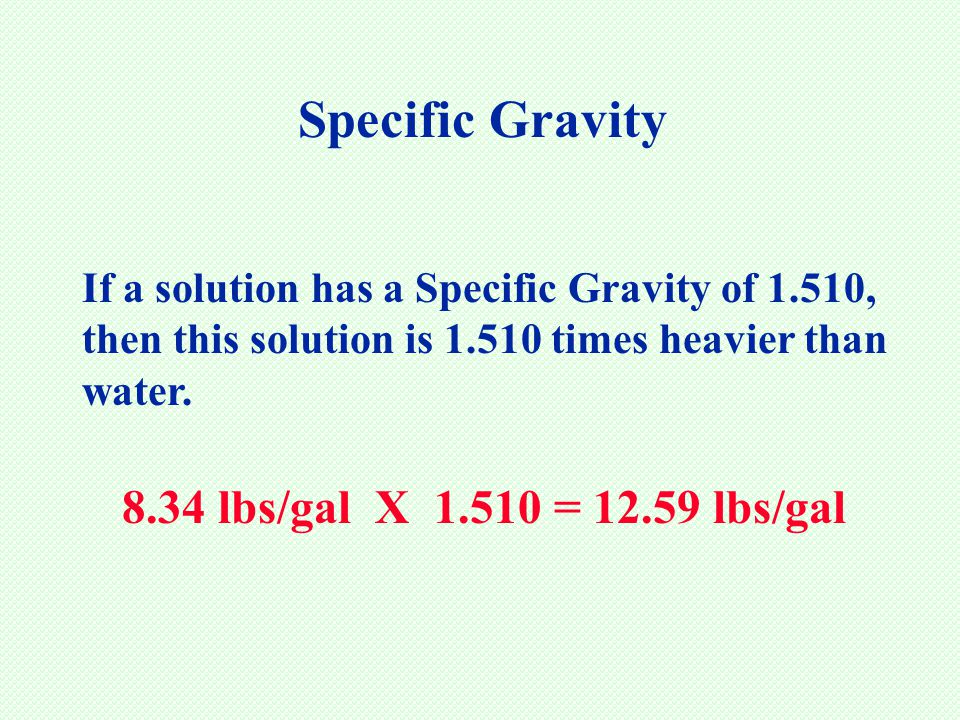 Specific Gravity

If a solution has a Specific Gravity of 1.510, then this solution is 1.510 times heavier than water.

8.34 lbs/gal X 1.510 = 12.59 lbs/gal